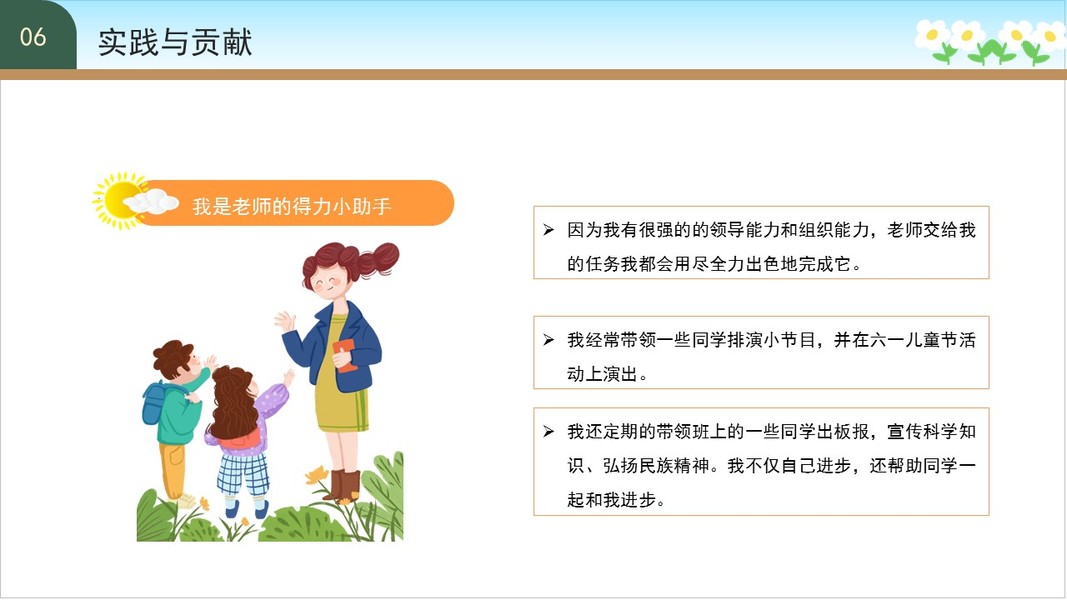 06 实践与贡献

我是老师的得力小助手

➢ 因为我有很强的的领导能力和组织能力，老师交给我的任务我都会用尽全力出色地完成它。

➢ 我经常带领一些同学排演小节目，并在六一儿童节活动上演出。

➢ 我还定期的带领班上的一些同学出板报，宣传科学知识、弘扬民族精神。我不仅自己进步，还帮助同学一起和我进步。